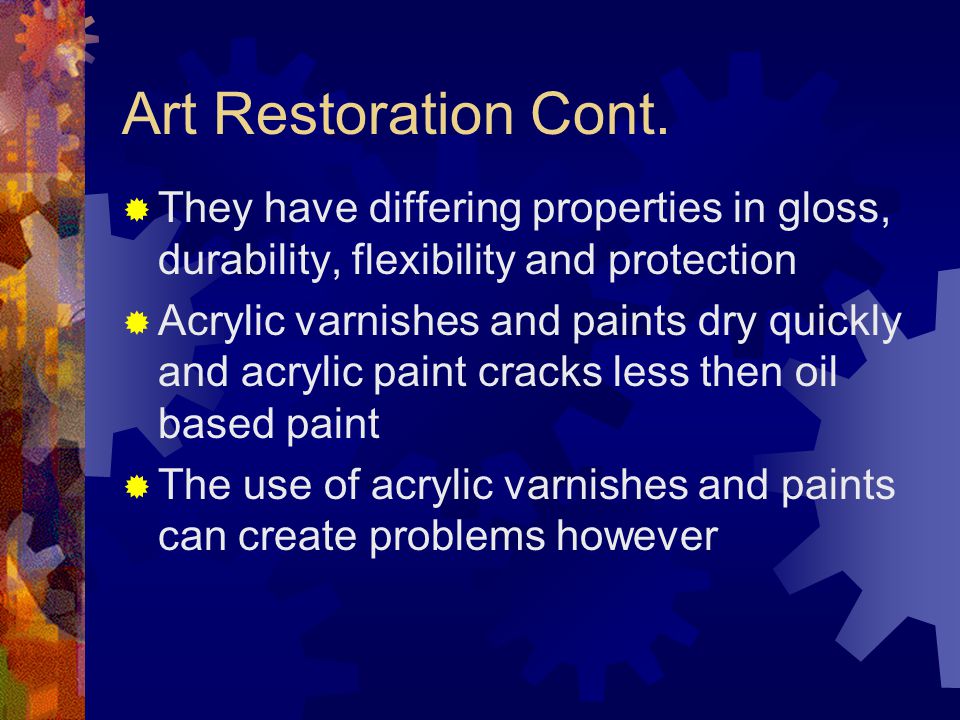 Art Restoration Cont.

They have differing properties in gloss, durability, flexibility and protection

Acrylic varnishes and paints dry quickly and acrylic paint cracks less then oil based paint

The use of acrylic varnishes and paints can create problems however